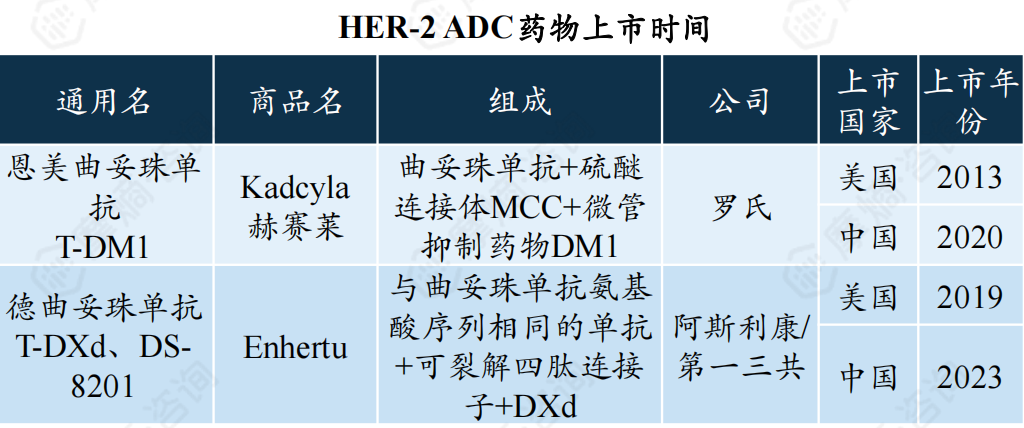 HER-2 ADC药物上市时间

| 通用名 | 商品名 | 组成 | 公司 | 上市国家 | 上市年份 |
|---|---|---|---|---|---|
| 恩美曲妥珠单抗 T-DM1 | Kadcyla 赫赛莱 | 曲妥珠单抗+硫醚连接体MCC+微管抑制药物DM1 | 罗氏 | 美国 | 2013 |
| | | | | 中国 | 2020 |
| 德曲妥珠单抗 T-DXd、DS-8201 | Enhertu | 与曲妥珠单抗氨基酸序列相同的单抗+可裂解四肽连接子+DXd | 阿斯利康/第一三共 | 美国 | 2019 |
| | | | | 中国 | 2023 |